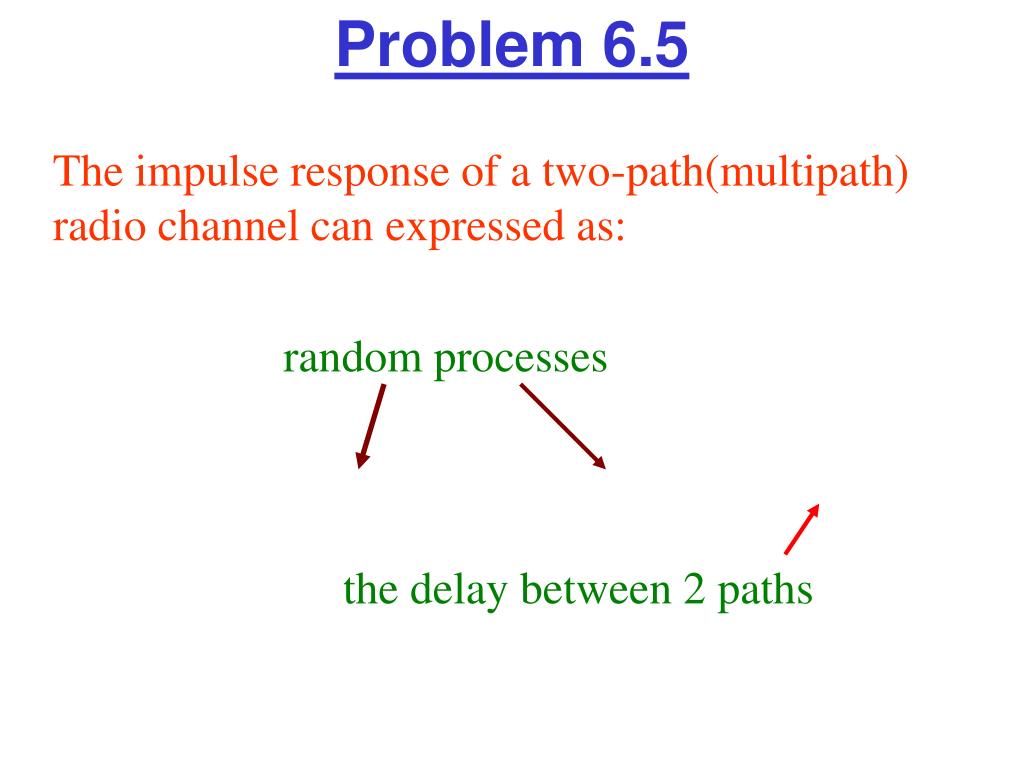 Problem 6.5

The impulse response of a two-path(multipath) radio channel can expressed as:

random processes

the delay between 2 paths